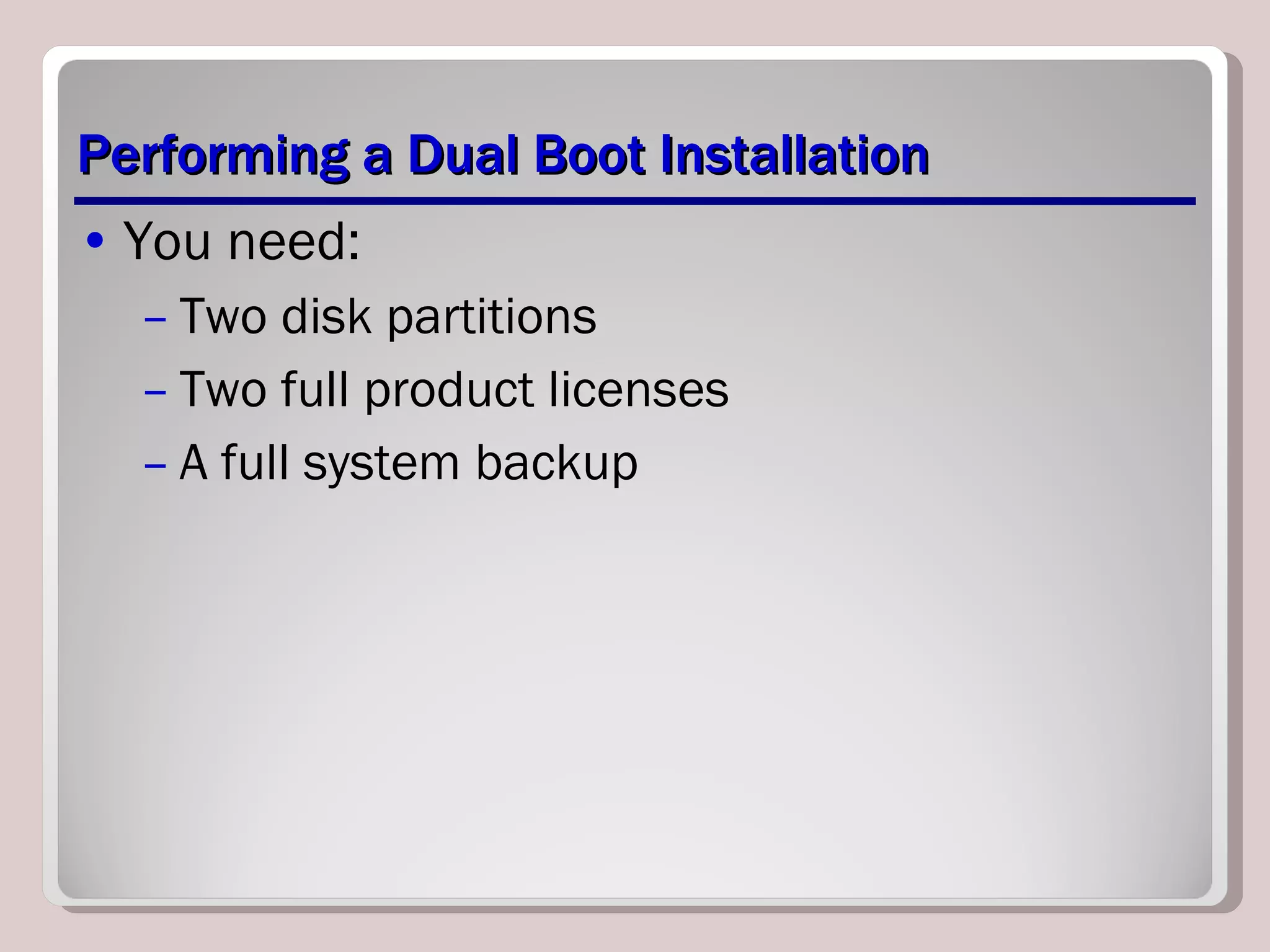 Performing a Dual Boot Installation

• You need:

– Two disk partitions

– Two full product licenses

– A full system backup